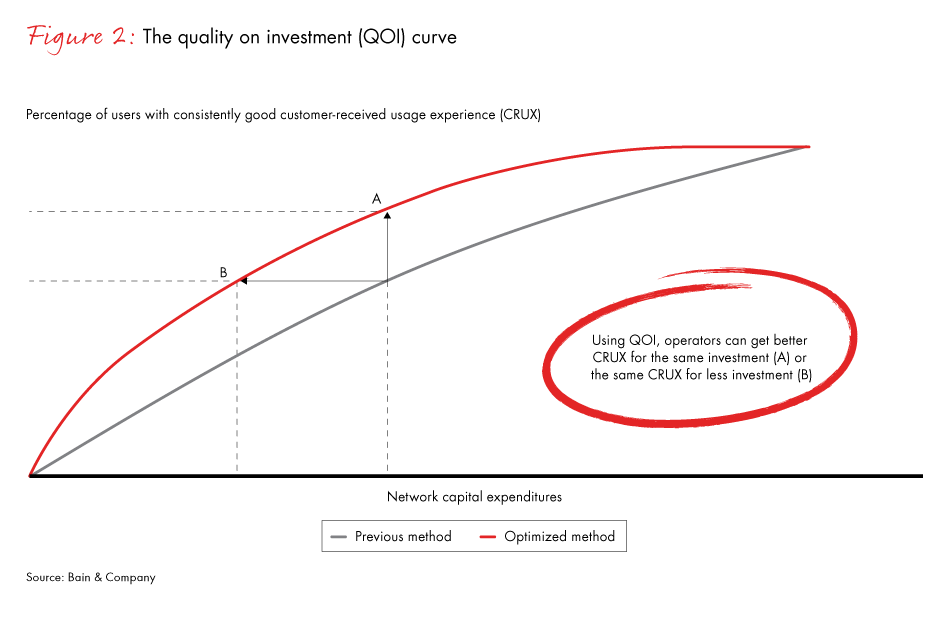 Figure 2: The quality on investment (QOI) curve

Percentage of users with consistently good customer-received usage experience (CRUX)

A

B

Using QOI, operators can get better CRUX for the same investment (A) or the same CRUX for less investment (B)

Network capital expenditures

Previous method
Optimized method

Source: Bain & Company